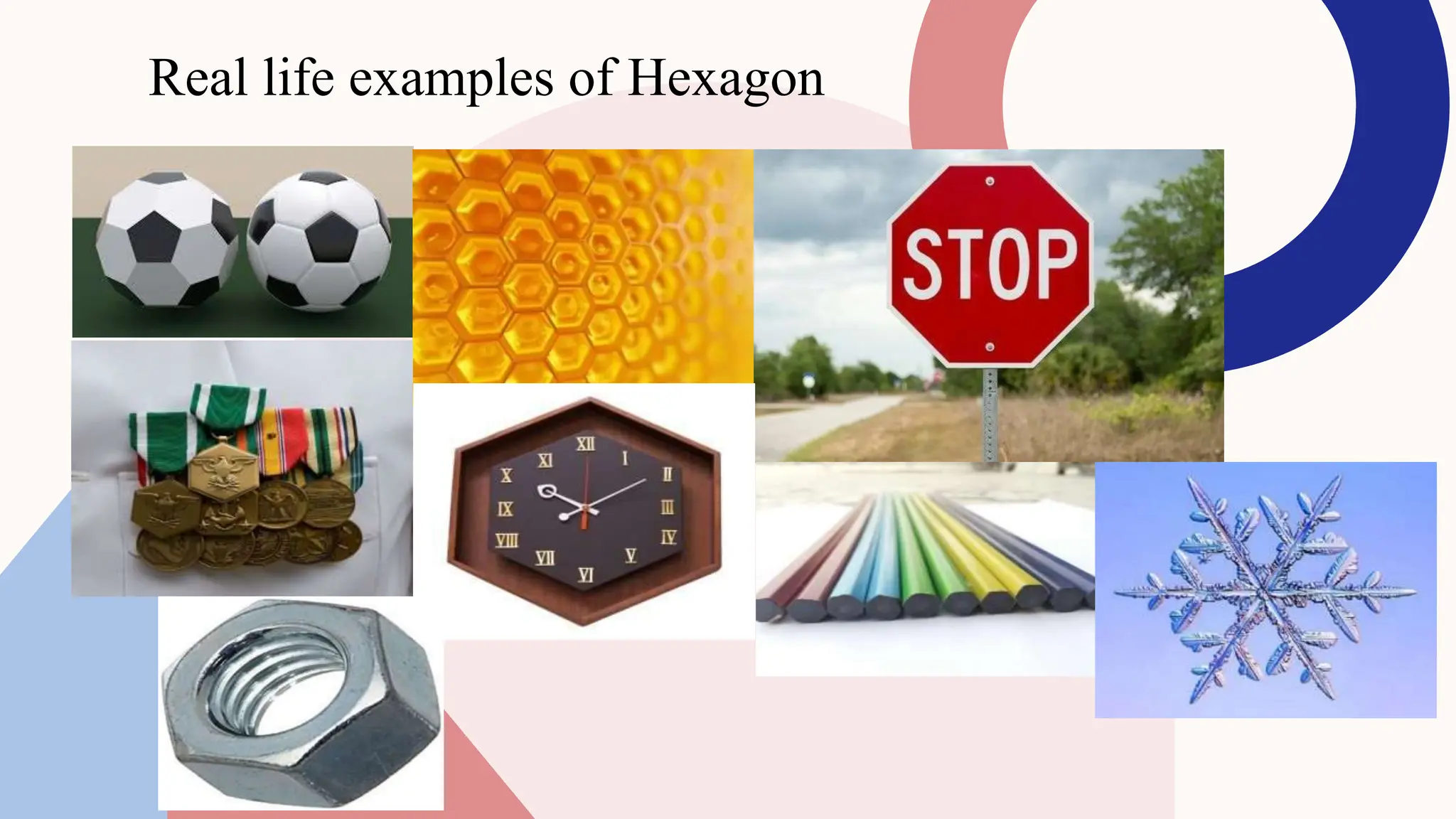 Real life examples of Hexagon

STOP

XII I II III IV V VI VII VIII IX X XI